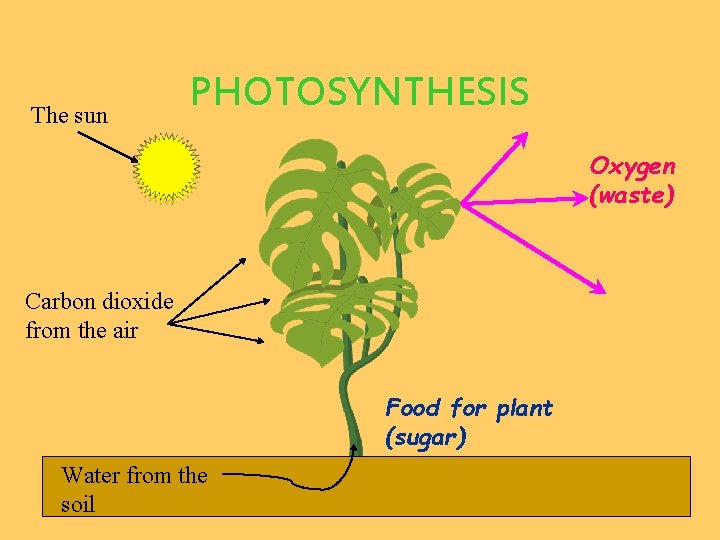 PHOTOSYNTHESIS

The sun

Oxygen
(waste)

Carbon dioxide
from the air

Food for plant
(sugar)

Water from the soil